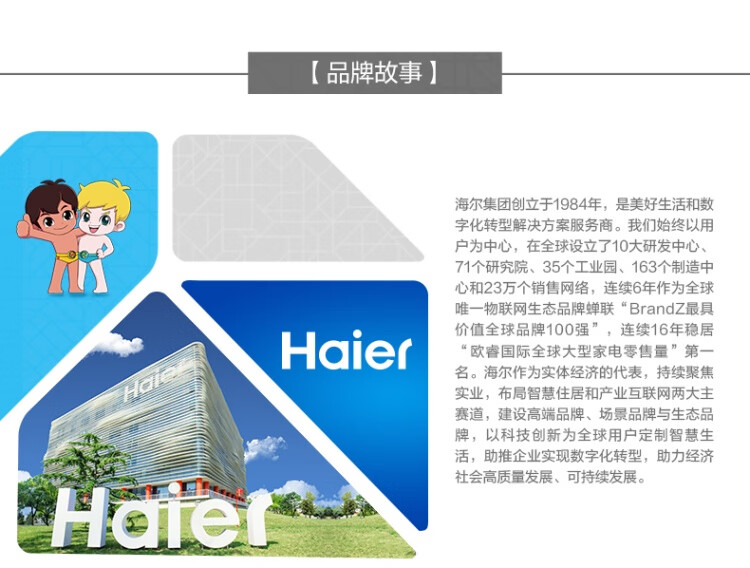 【品牌故事】

Haier

Haier

Haier

海尔集团创立于1984年，是美好生活和数字化转型解决方案服务商。我们始终以用户为中心，在全球设立了10大研发中心、71个研究院、35个工业园、163个制造中心和23万个销售网络，连续6年作为全球唯一物联网生态品牌蝉联“BrandZ最具价值全球品牌100强”，连续16年稳居“欧睿国际全球大型家电零售量”第一名。海尔作为实体经济的代表，持续聚焦实业，布局智慧住居和产业互联网两大主赛道，建设高端品牌、场景品牌与生态品牌，以科技创新为全球用户定制智慧生活，助推企业实现数字化转型，助力经济社会高质量发展、可持续发展。